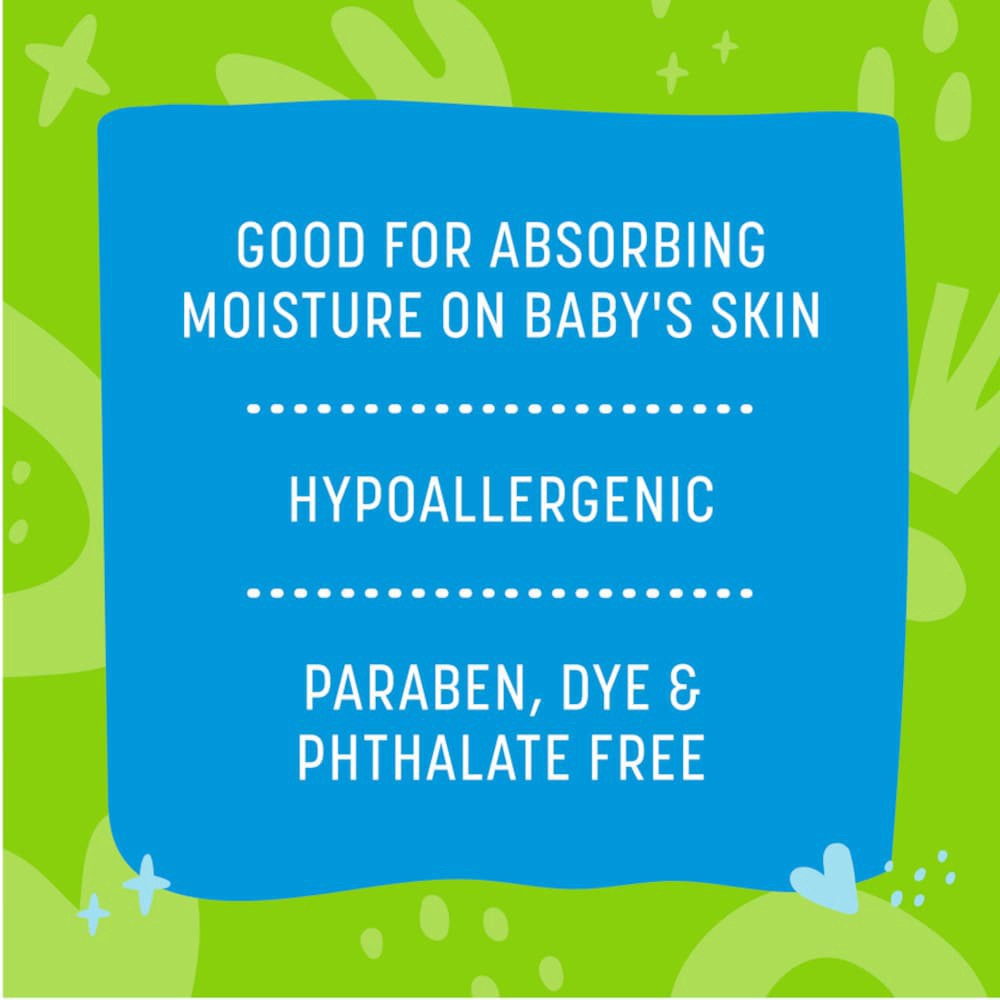 GOOD FOR ABSORBING MOISTURE ON BABY'S SKIN

HYPOALLERGENIC

PARABEN, DYE & PHTHALATE FREE